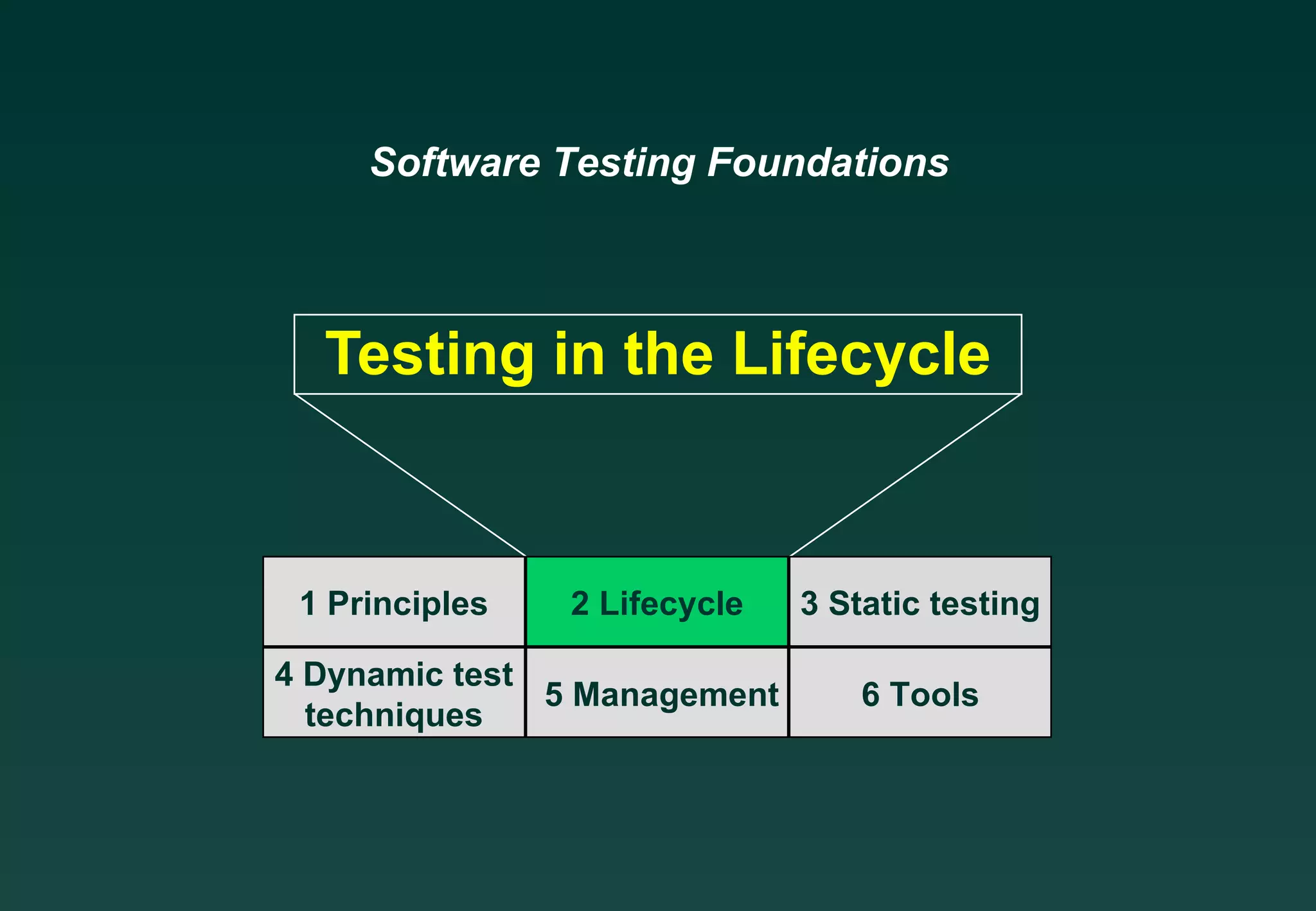 Software Testing Foundations

Testing in the Lifecycle

| 1 Principles | 2 Lifecycle | 3 Static testing |
|---|---|---|
| 4 Dynamic test techniques | 5 Management | 6 Tools |